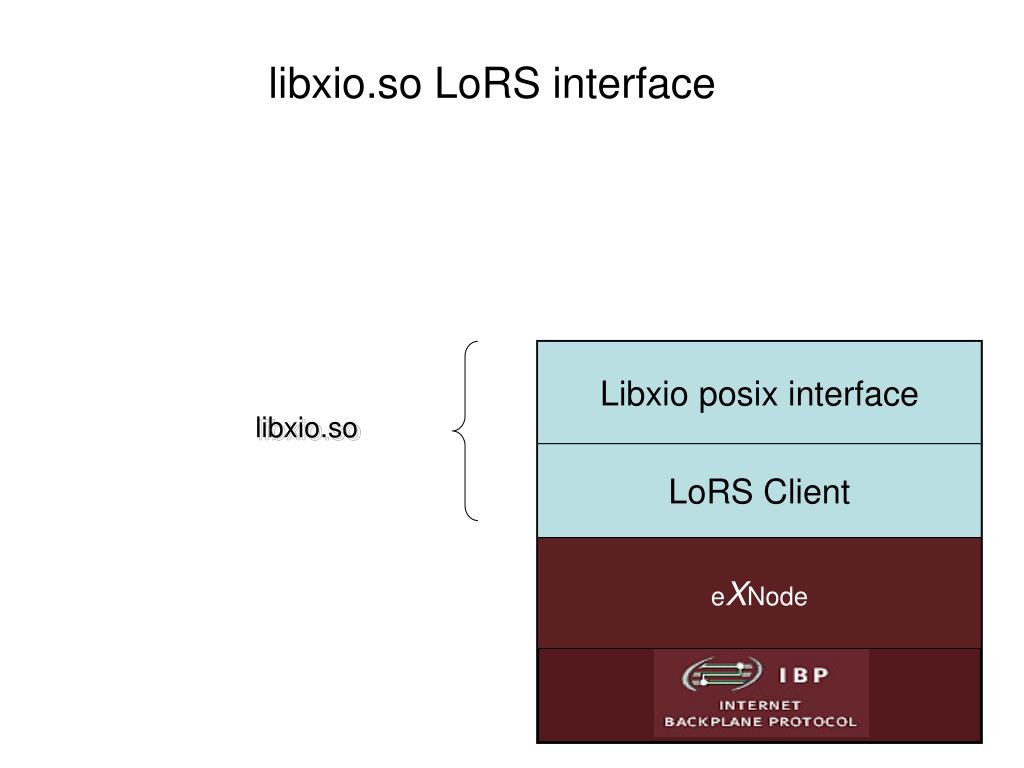 libxio.so LoRS interface

libxio.so

Libxio posix interface

LoRS Client

eXNode

IBP

INTERNET
BACKPLANE PROTOCOL